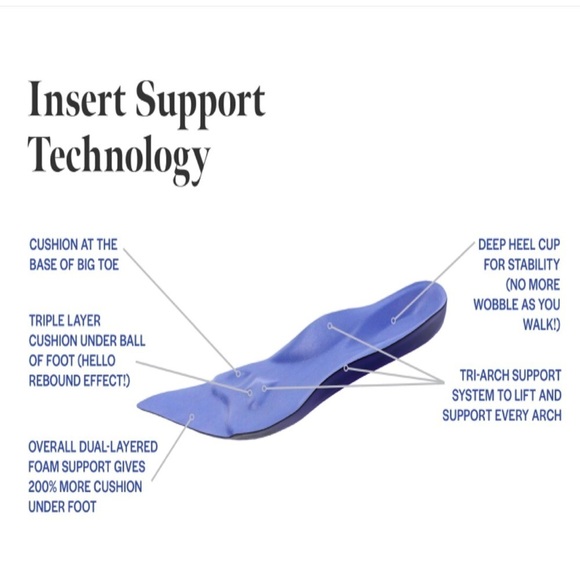 Insert Support Technology

CUSHION AT THE BASE OF BIG TOE

TRIPLE LAYER CUSHION UNDER BALL OF FOOT (HELLO REBOUND EFFECT!)

OVERALL DUAL-LAYERED FOAM SUPPORT GIVES 200% MORE CUSHION UNDER FOOT

DEEP HEEL CUP FOR STABILITY (NO MORE WOBBLE AS YOU WALK!)

TRI-ARCH SUPPORT SYSTEM TO LIFT AND SUPPORT EVERY ARCH